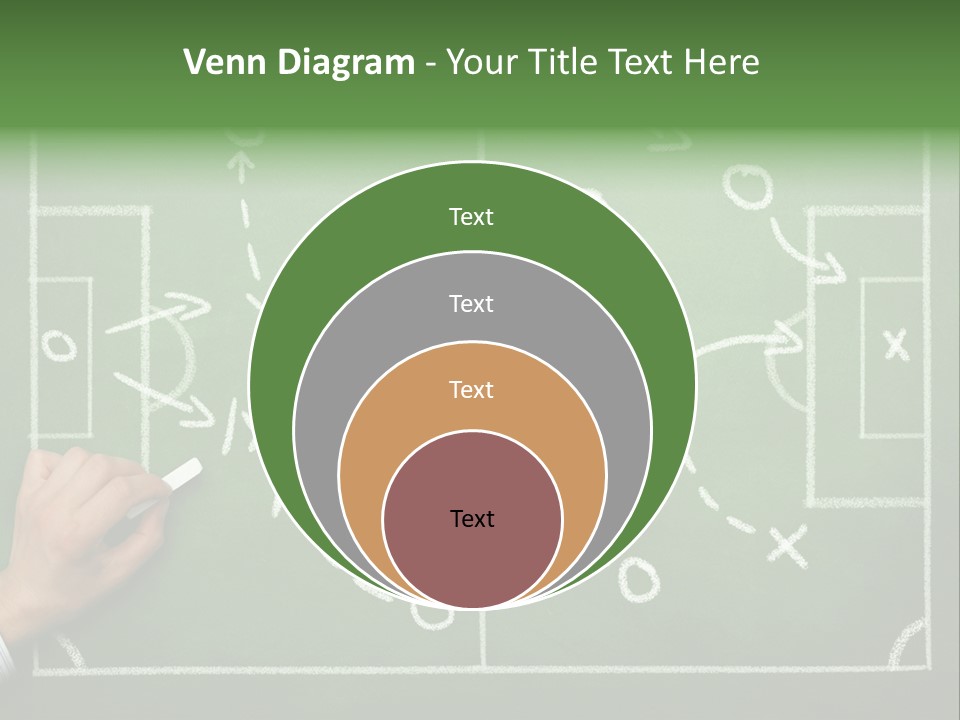 Venn Diagram - Your Title Text Here

Text

Text

Text

Text